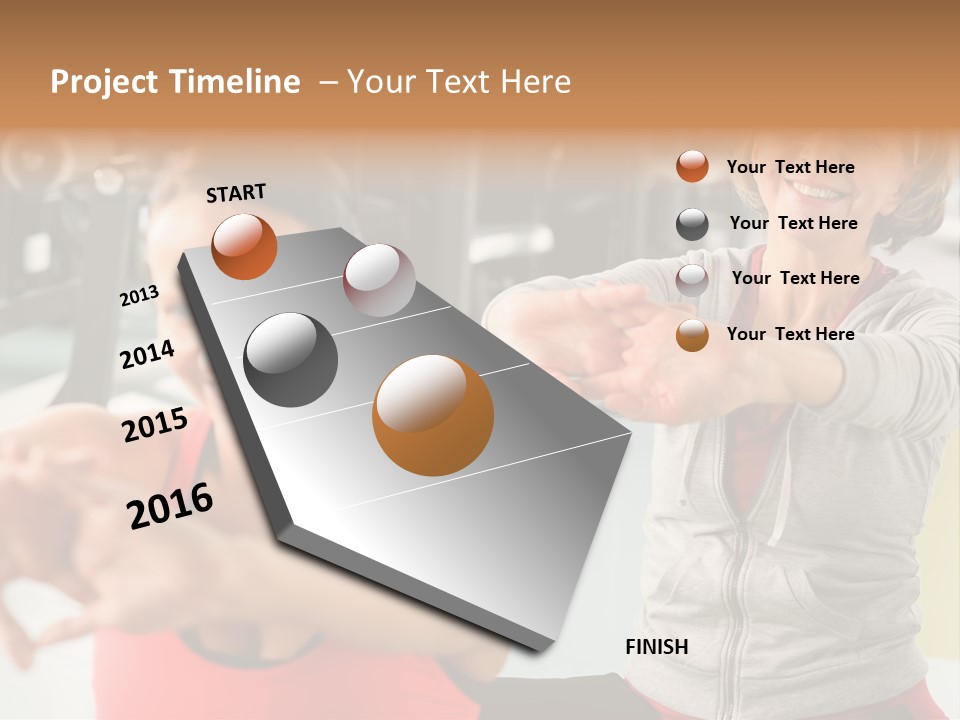 Project Timeline – Your Text Here

START

2013

2014

2015

2016

FINISH

Your Text Here

Your Text Here

Your Text Here

Your Text Here